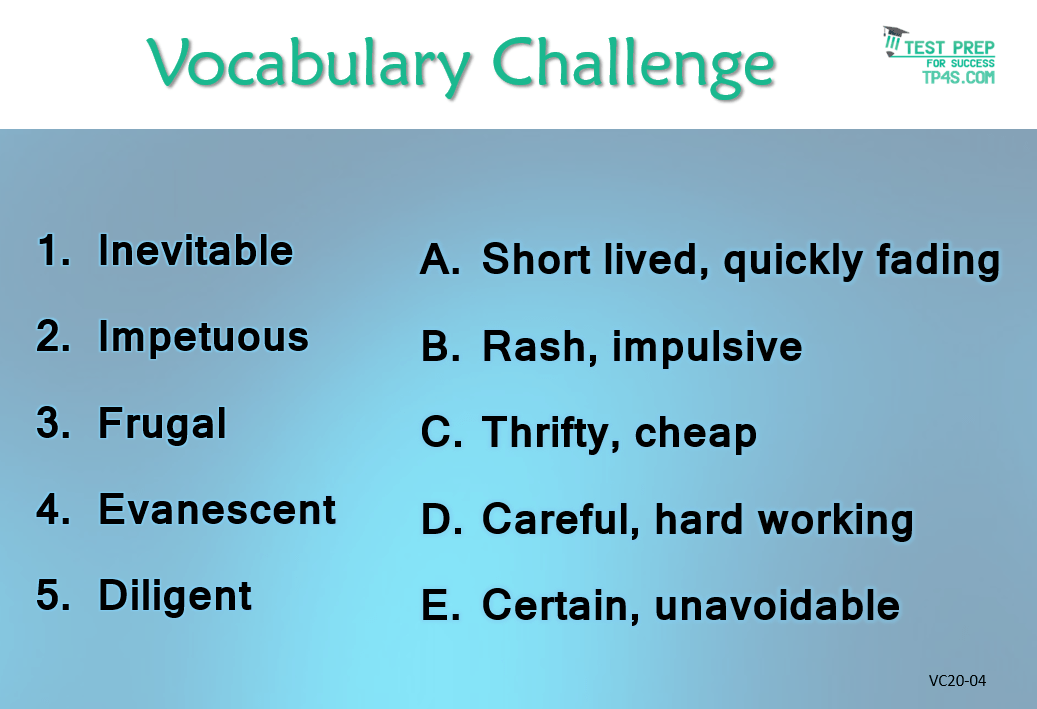 Vocabulary Challenge

TEST PREP FOR SUCCESS TP4S.COM

1. Inevitable
2. Impetuous
3. Frugal
4. Evanescent
5. Diligent

A. Short lived, quickly fading
B. Rash, impulsive
C. Thrifty, cheap
D. Careful, hard working
E. Certain, unavoidable

VC20-04